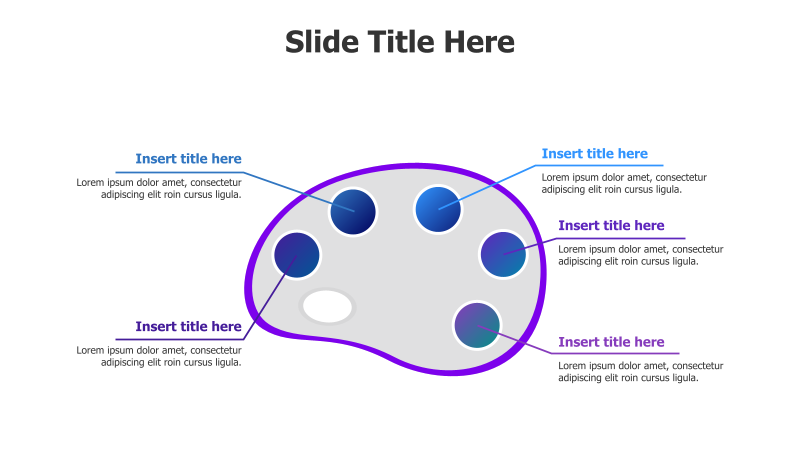 Slide Title Here

Insert title here

Lorem ipsum dolor amet, consectetur adipiscing elit roin cursus ligula.

Insert title here

Lorem ipsum dolor amet, consectetur adipiscing elit roin cursus ligula.

Insert title here

Lorem ipsum dolor amet, consectetur adipiscing elit roin cursus ligula.

Insert title here

Lorem ipsum dolor amet, consectetur adipiscing elit roin cursus ligula.

Insert title here

Lorem ipsum dolor amet, consectetur adipiscing elit roin cursus ligula.